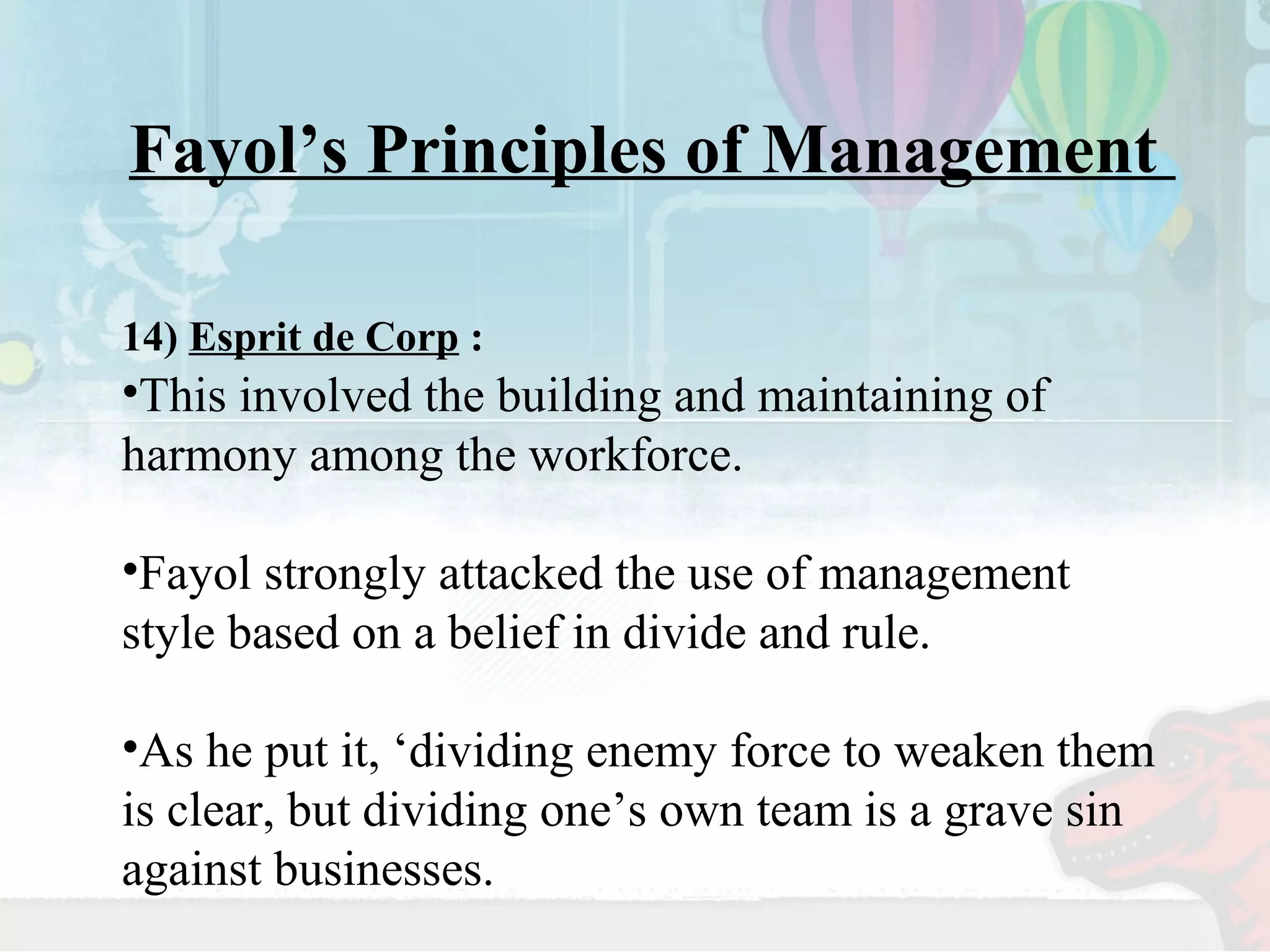 Fayol’s Principles of Management

14) Esprit de Corp :
•This involved the building and maintaining of harmony among the workforce.

•Fayol strongly attacked the use of management style based on a belief in divide and rule.

•As he put it, ‘dividing enemy force to weaken them is clear, but dividing one’s own team is a grave sin against businesses.